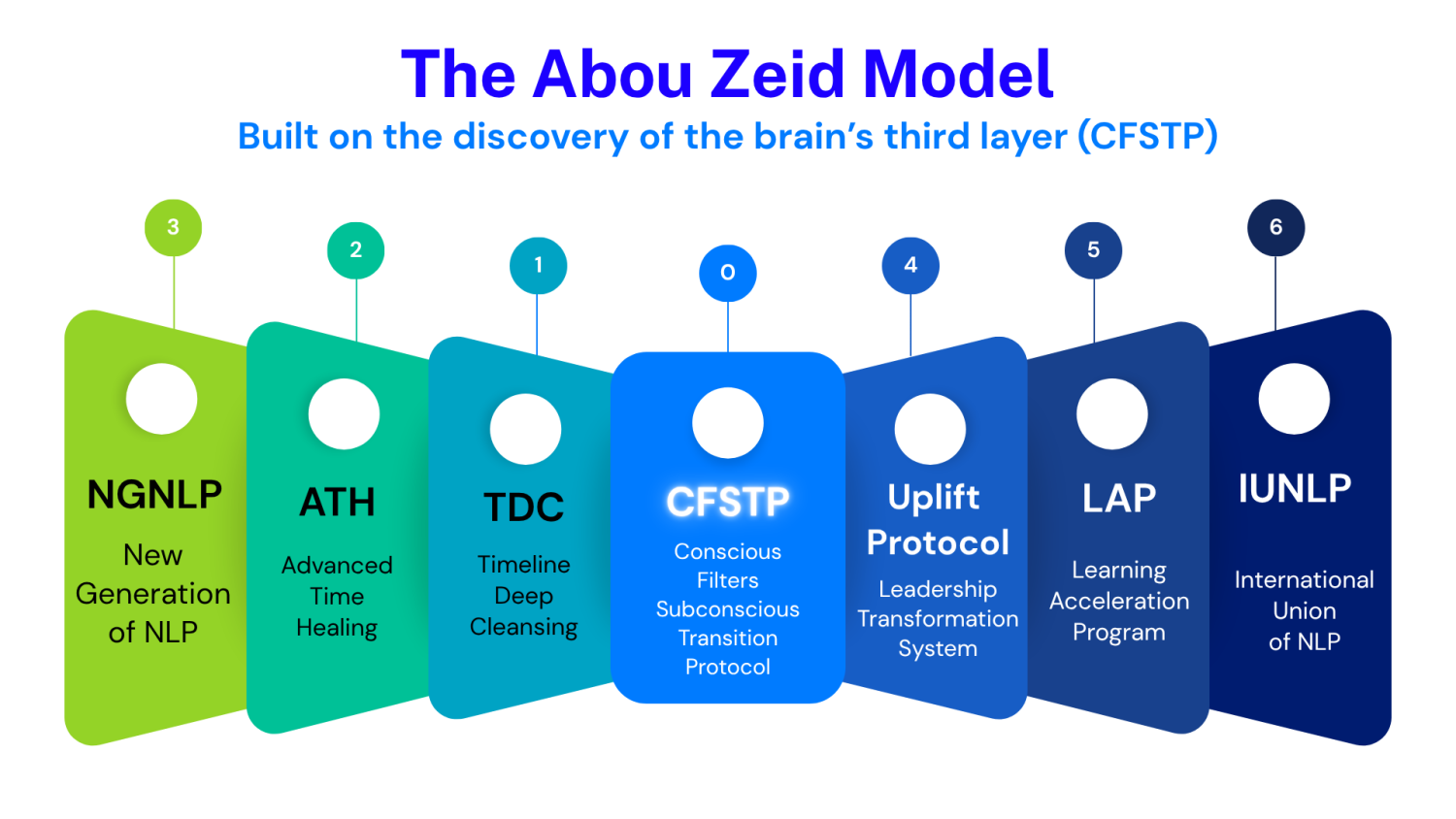 The Abou Zeid Model
Built on the discovery of the brain's third layer (CFSTP)

3
NGNLP
New Generation of NLP

2
ATH
Advanced Time Healing

1
TDC
Timeline Deep Cleansing

0
CFSTP
Conscious Filters Subconscious Transition Protocol

4
Uplift Protocol
Leadership Transformation System

5
LAP
Learning Acceleration Program

6
IUNLP
International Union of NLP